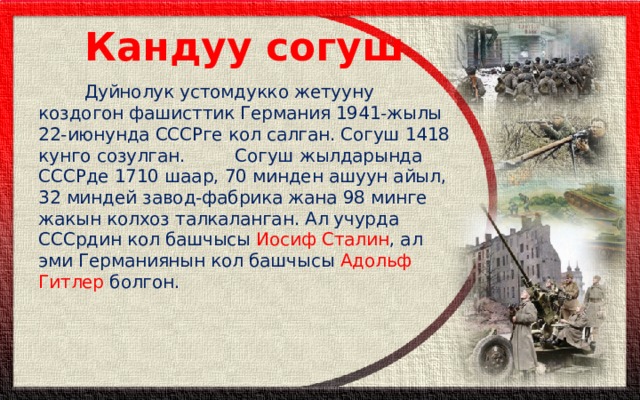 Кандуу согуш

Дуйнолук устомдукко жетууну коздогон фашисттик Германия 1941-жылы 22-июнунда СССРге кол салган. Согуш 1418 кунго созулган. Согуш жылдарында СССРде 1710 шаар, 70 минден ашуун айыл, 32 миндей завод-фабрика жана 98 минге жакын колхоз талкаланган. Ал учурда СССрдин кол башчысы Иосиф Сталин, ал эми Германиянын кол башчысы Адольф Гитлер болгон.